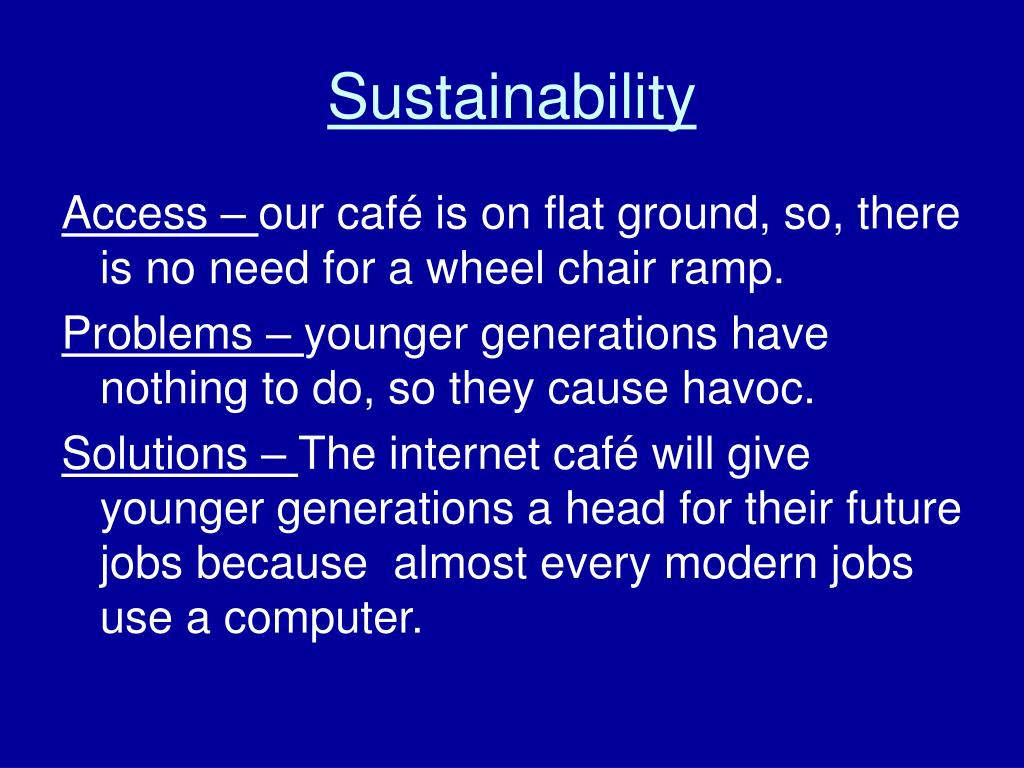 Sustainability

Access – our café is on flat ground, so, there is no need for a wheel chair ramp.

Problems – younger generations have nothing to do, so they cause havoc.

Solutions – The internet café will give younger generations a head for their future jobs because almost every modern jobs use a computer.